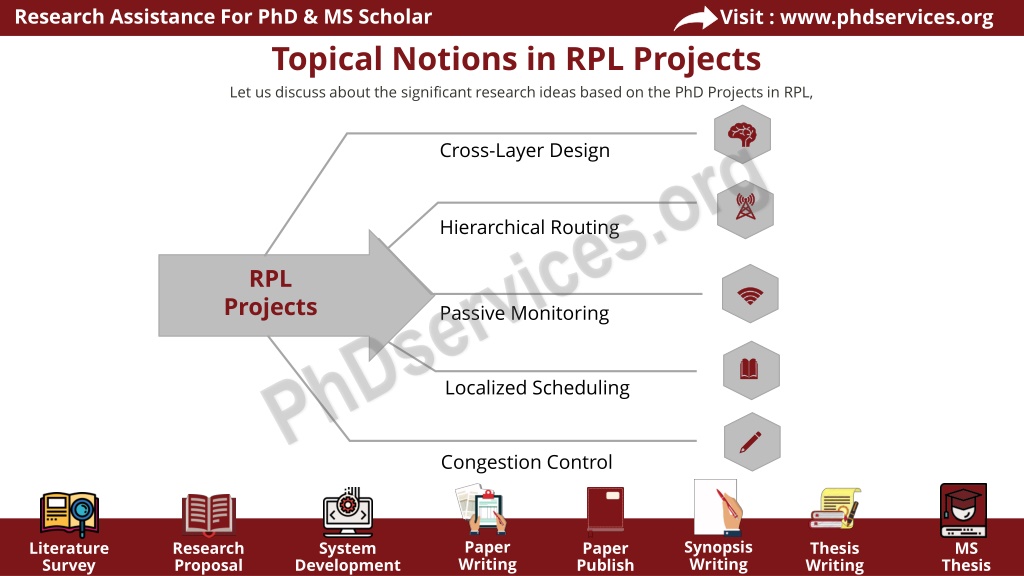 Research Assistance For PhD & MS Scholar

Visit : www.phdservices.org

Topical Notions in RPL Projects

Let us discuss about the significant research ideas based on the PhD Projects in RPL,

RPL Projects

Cross-Layer Design

Hierarchical Routing

Passive Monitoring

Localized Scheduling

Congestion Control

PhDservices.org

Literature Survey

Research Proposal

System Development

Paper Writing

Paper Publish

Synopsis Writing

Thesis Writing

MS Thesis